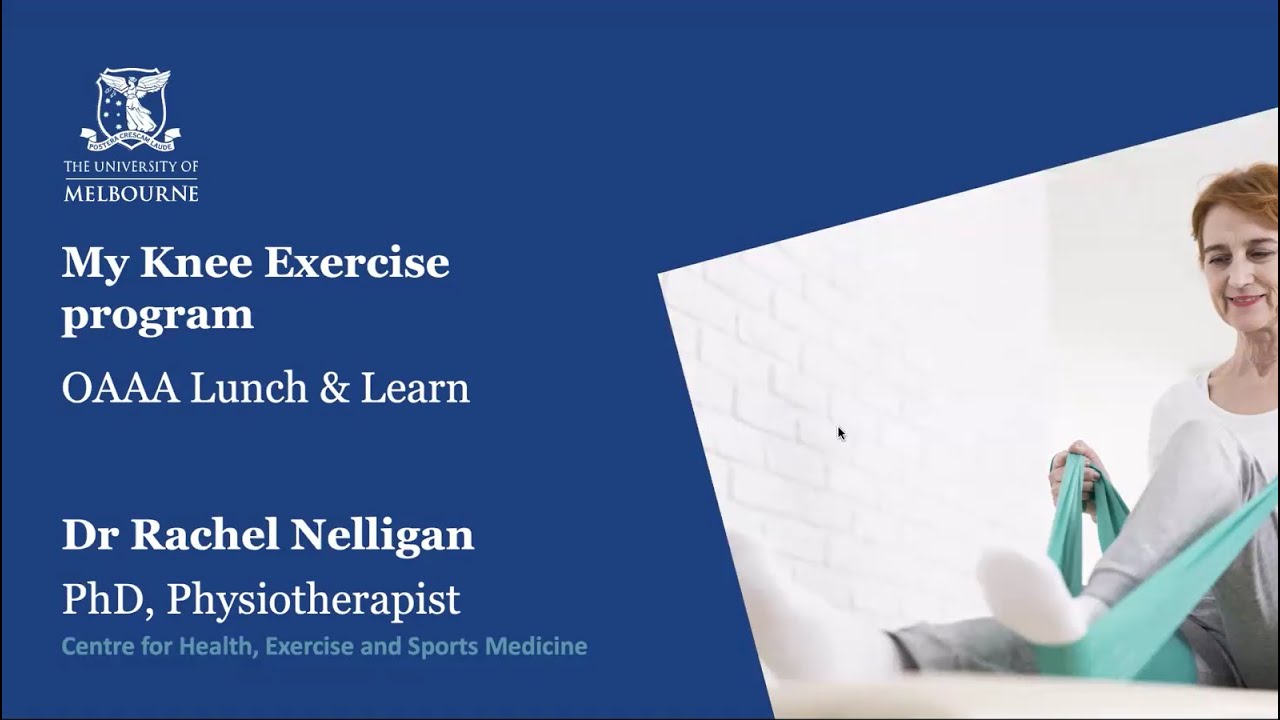 POSTERA CRESCAM LAUDE

THE UNIVERSITY OF MELBOURNE

My Knee Exercise program

OAAA Lunch & Learn

Dr Rachel Nelligan

PhD, Physiotherapist

Centre for Health, Exercise and Sports Medicine